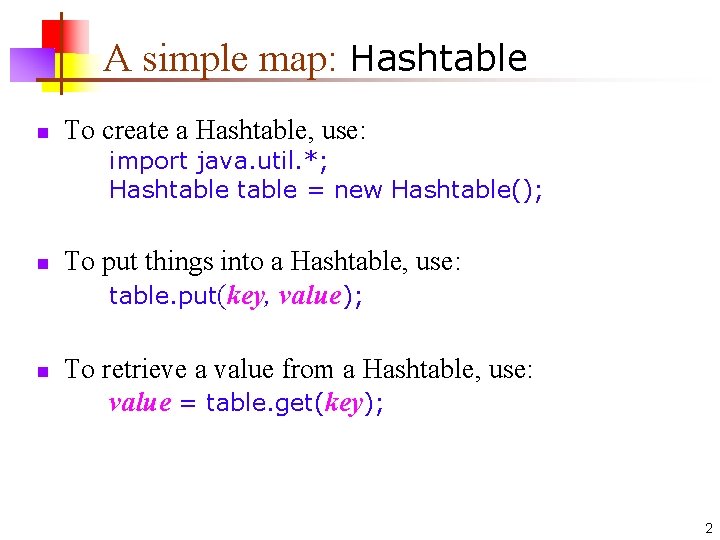 A simple map: Hashtable

To create a Hashtable, use:
import java.util.*;
Hashtable table = new Hashtable();

To put things into a Hashtable, use:
table.put(key, value);

To retrieve a value from a Hashtable, use:
value = table.get(key);

2